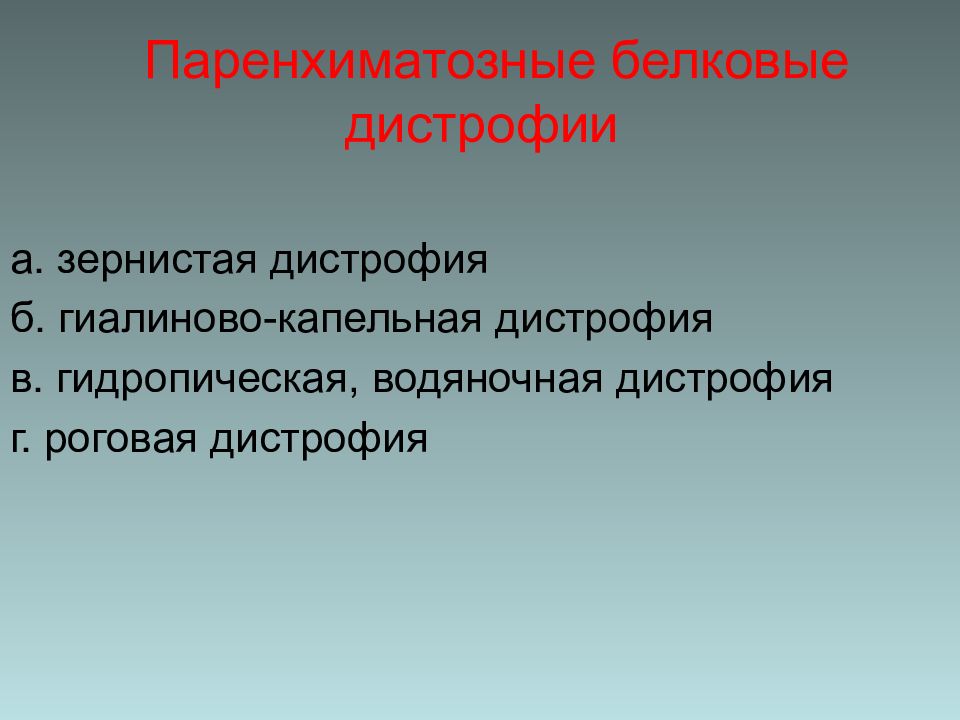 Паренхиматозные белковые дистрофии

а. зернистая дистрофия
б. гиалиново-капельная дистрофия
в. гидропическая, водяночная дистрофия
г. роговая дистрофия